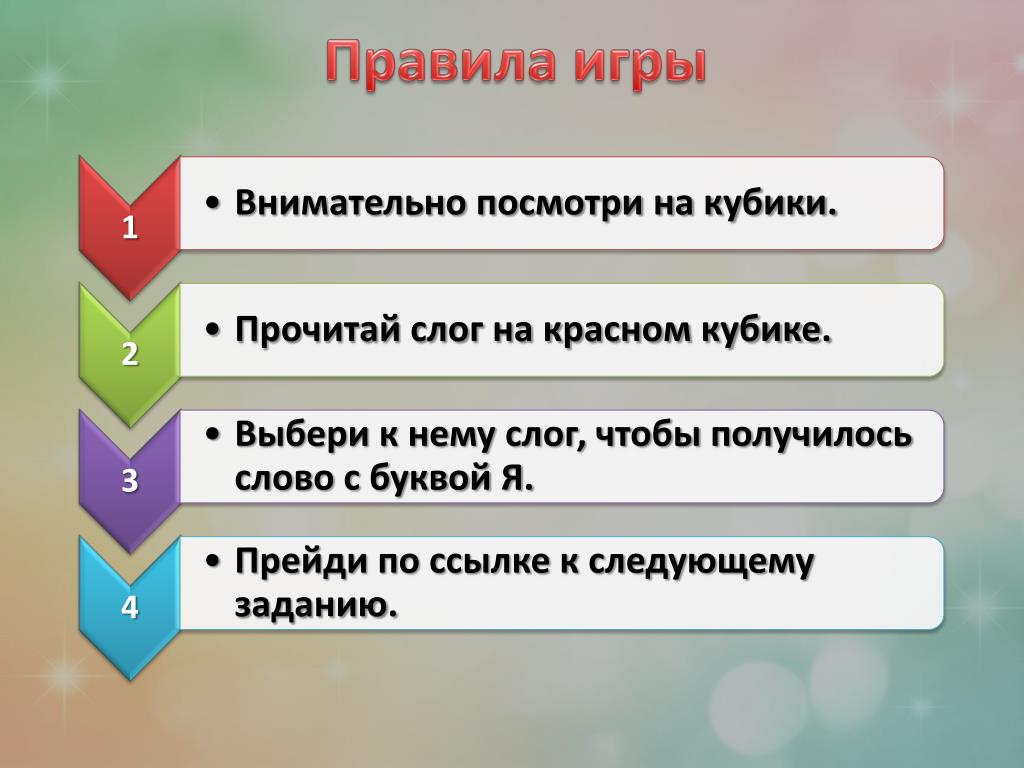 Правила игры

1

• Внимательно посмотри на кубики.

2

• Прочитай слог на красном кубике.

3

• Выбери к нему слог, чтобы получилось слово с буквой Я.

4

• Прейди по ссылке к следующему заданию.